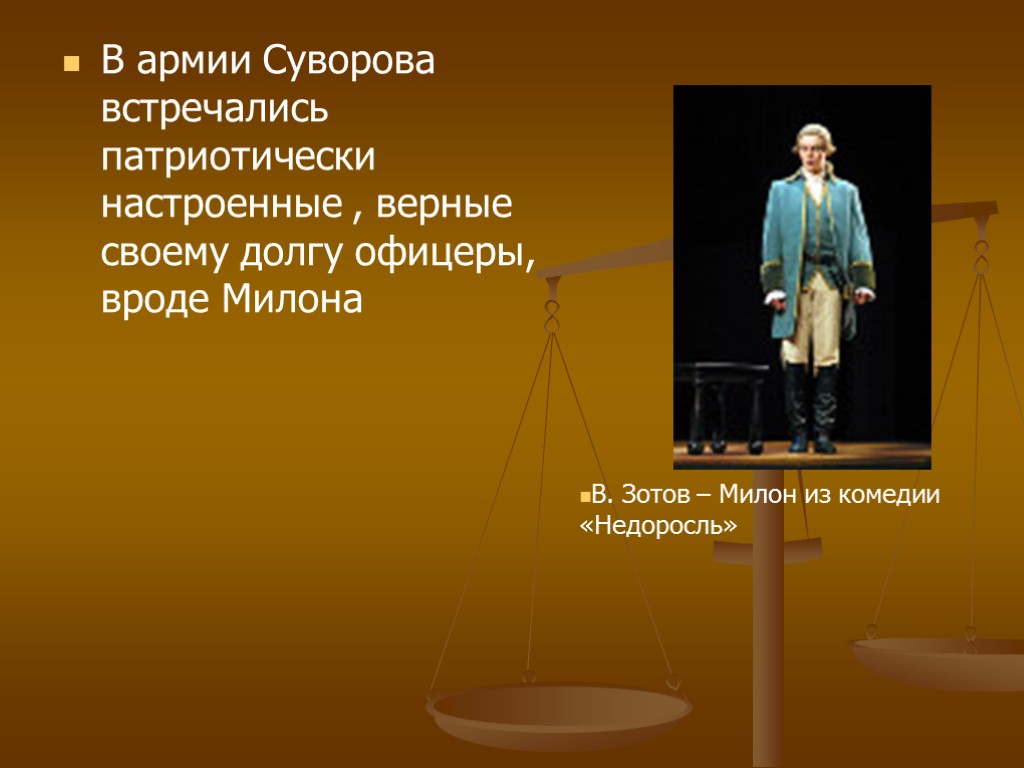 В армии Суворова встречались патриотически настроенные , верные своему долгу офицеры, вроде Милона

В. Зотов – Милон из комедии «Недоросль»